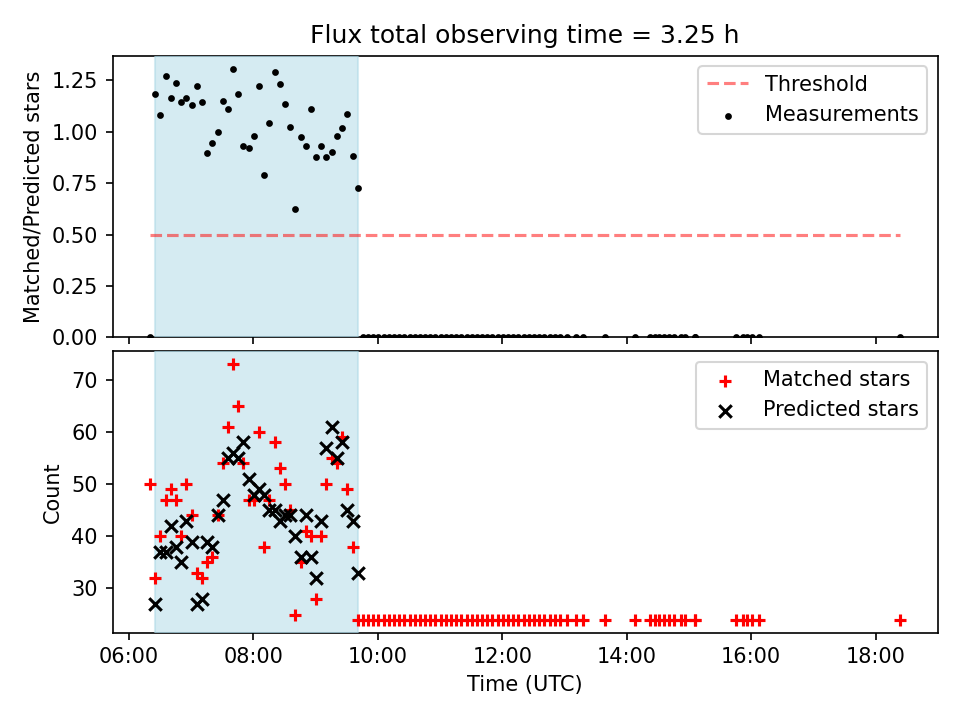 Flux total observing time = 3.25 h

Matched/Predicted stars

1.25
1.00
0.75
0.50
0.25
0.00

Threshold
Measurements

Count

70
60
50
40
30

Matched stars
Predicted stars

06:00
08:00
10:00
12:00
14:00
16:00
18:00

Time (UTC)